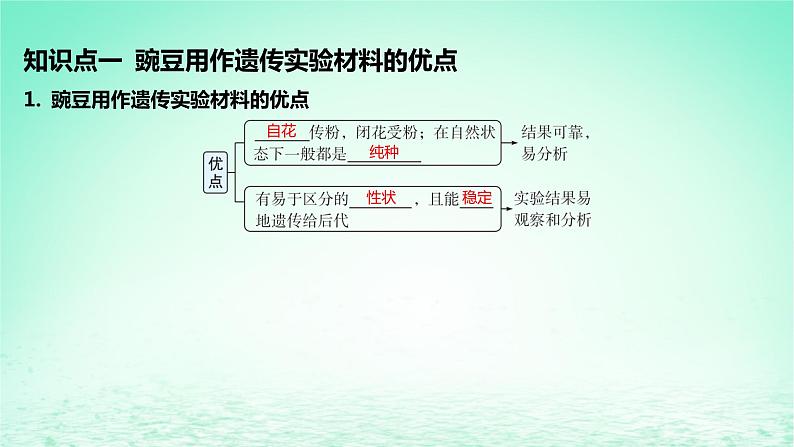 知识点一 豌豆用作遗传实验材料的优点

1. 豌豆用作遗传实验材料的优点

优点

自花传粉，闭花受粉；在自然状态下一般都是纯种

结果可靠，易分析

有易于区分的性状，且能稳定地遗传给后代

实验结果易观察和分析